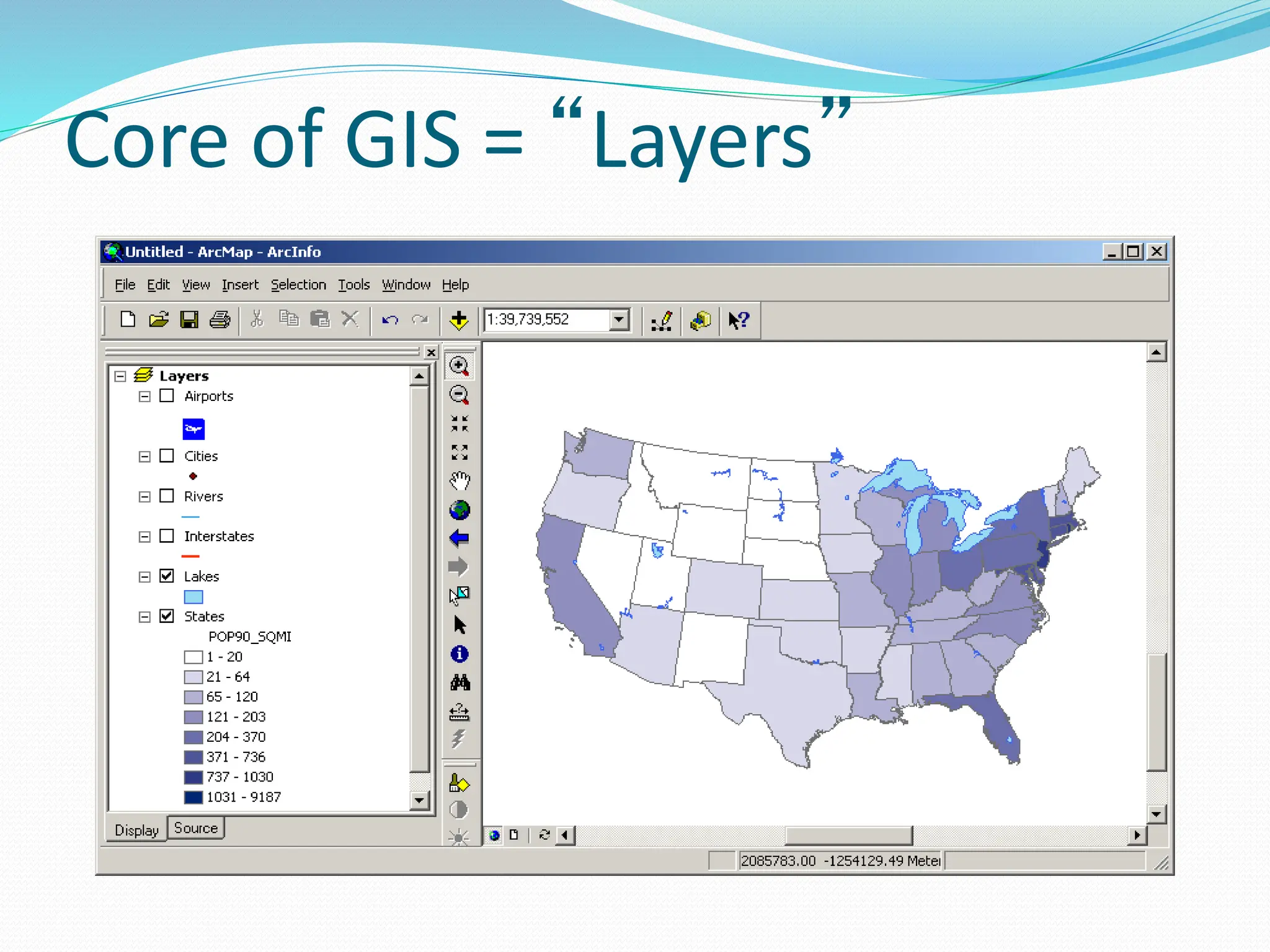 Core of GIS = “Layers”

Untitled - ArcMap - ArcInfo

File Edit View Insert Selection Tools Window Help

1:39,739,552

Layers
Airports
Cities
Rivers
Interstates
Lakes
States
POP90_SQMI
1 - 20
21 - 64
65 - 120
121 - 203
204 - 370
371 - 736
737 - 1030
1031 - 9187

Display Source

2085783.00 -1254129.49 Meter